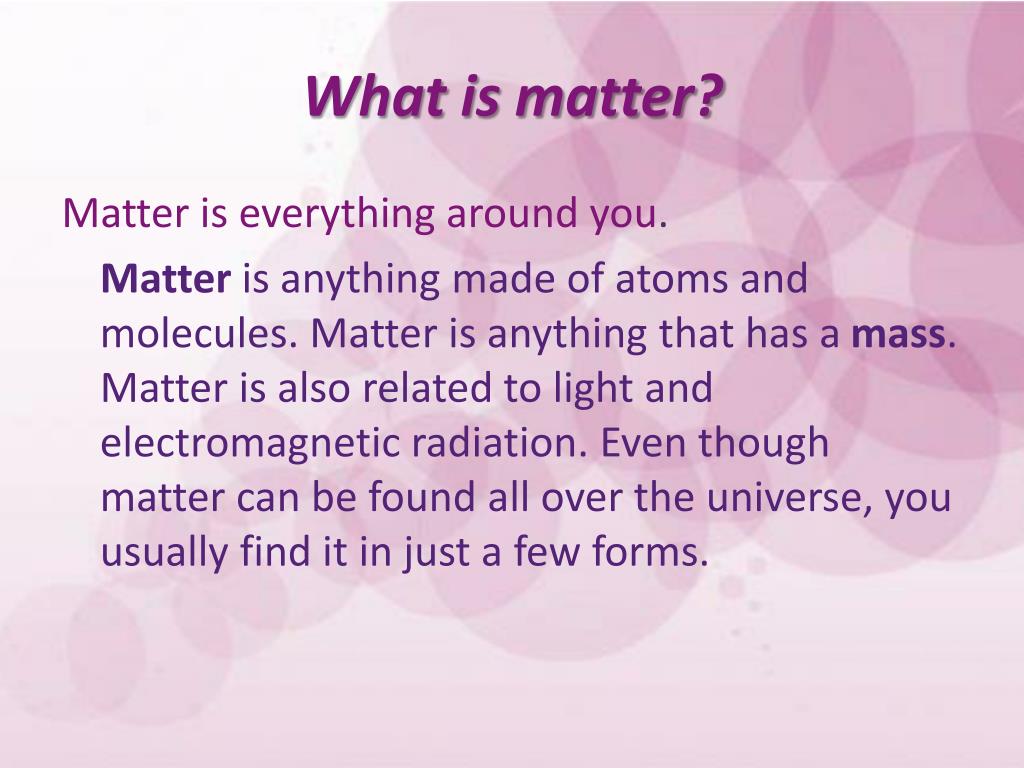 What is matter?

Matter is everything around you.

Matter is anything made of atoms and molecules. Matter is anything that has a mass. Matter is also related to light and electromagnetic radiation. Even though matter can be found all over the universe, you usually find it in just a few forms.